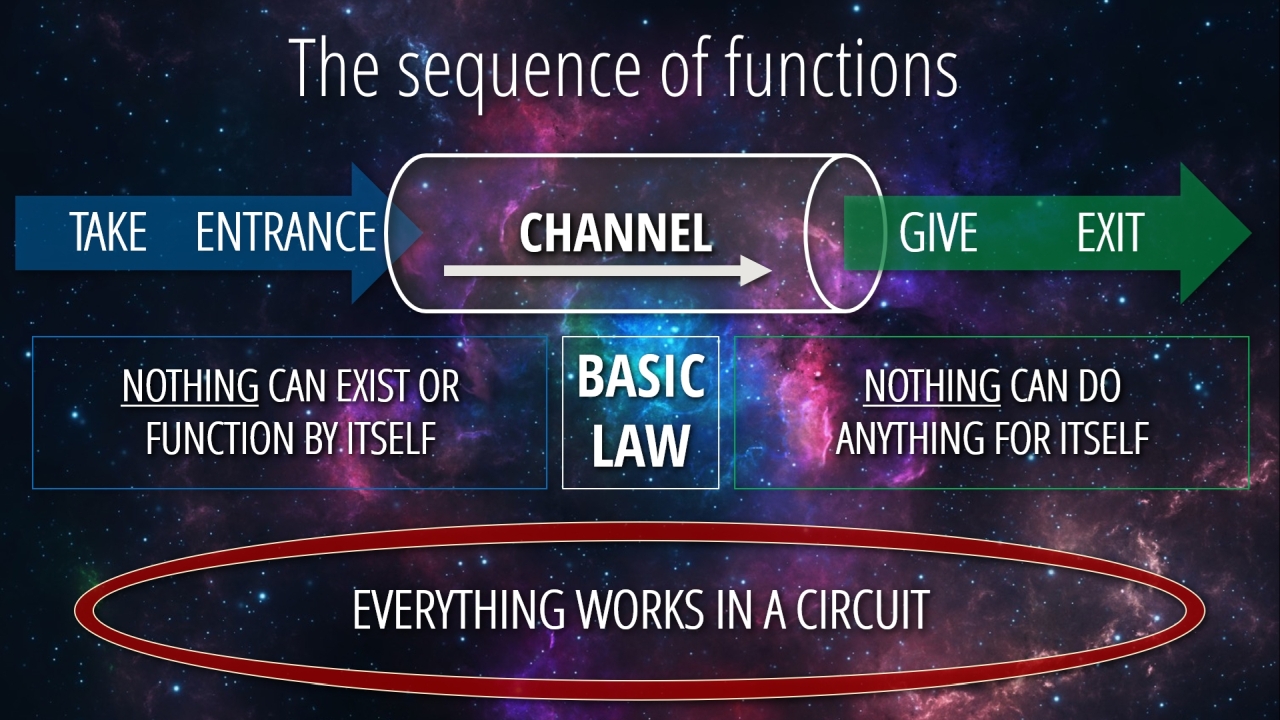 The sequence of functions

TAKE ENTRANCE

CHANNEL

GIVE EXIT

NOTHING CAN EXIST OR FUNCTION BY ITSELF

BASIC LAW

NOTHING CAN DO ANYTHING FOR ITSELF

EVERYTHING WORKS IN A CIRCUIT